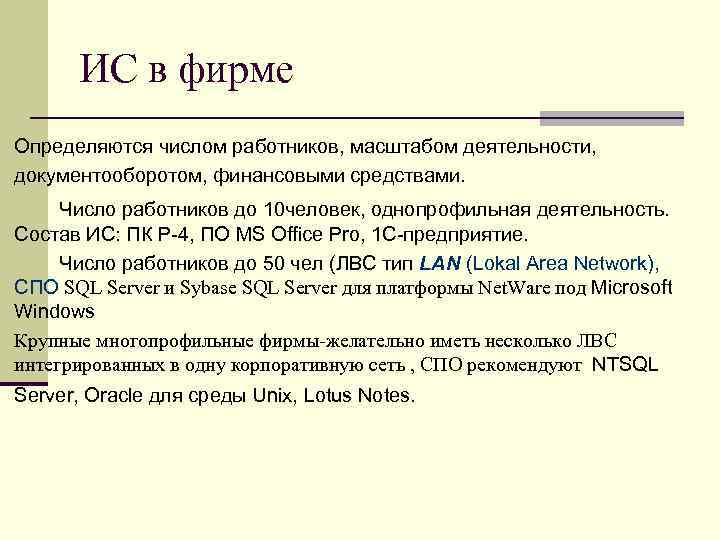 ИС в фирме

Определяются числом работников, масштабом деятельности, документооборотом, финансовыми средствами.

Число работников до 10человек, однопрофильная деятельность. Состав ИС: ПК Р-4, ПО MS Office Pro, 1С-предприятие.

Число работников до 50 чел (ЛВС тип LAN (Lokal Area Network), СПО SQL Server и Sybase SQL Server для платформы NetWare под Microsoft Windows

Крупные многопрофильные фирмы-желательно иметь несколько ЛВС интегрированных в одну корпоративную сеть , СПО рекомендуют NTSQL Server, Oracle для среды Unix, Lotus Notes.